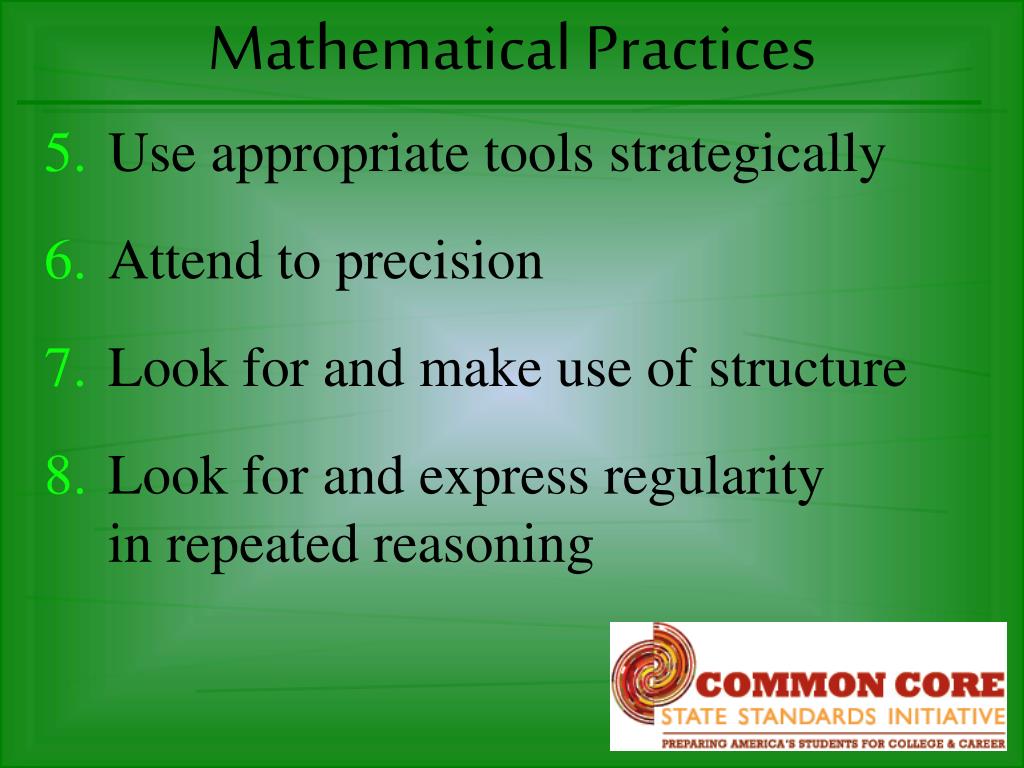 Mathematical Practices

5. Use appropriate tools strategically

6. Attend to precision

7. Look for and make use of structure

8. Look for and express regularity in repeated reasoning

COMMON CORE
STATE STANDARDS INITIATIVE
PREPARING AMERICA'S STUDENTS FOR COLLEGE & CAREER